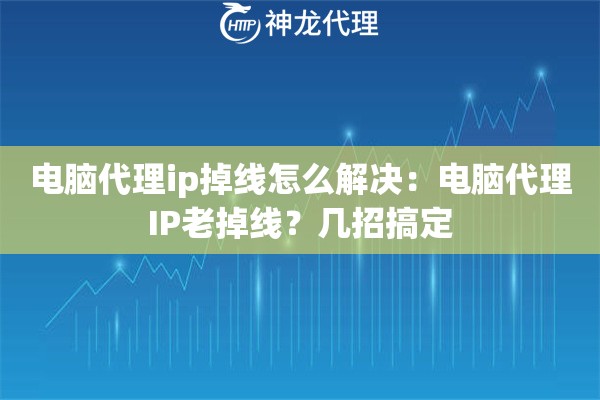 HTTP 神龙代理

电脑代理ip掉线怎么解决：电脑代理IP老掉线？几招搞定